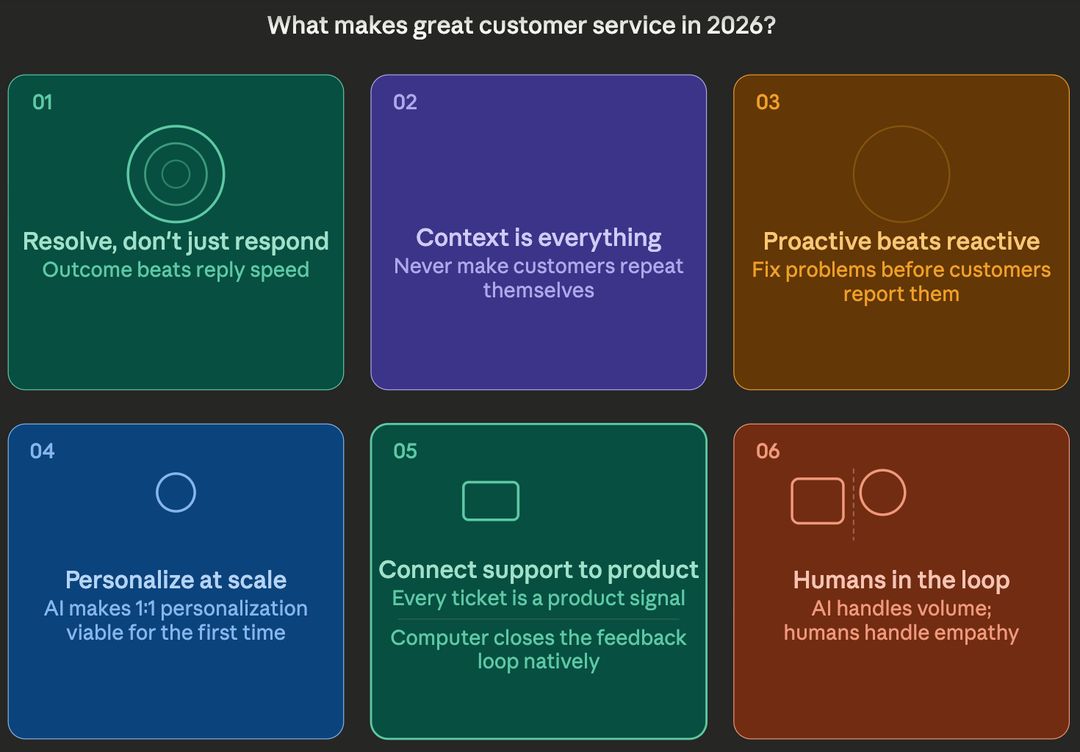 What makes great customer service in 2026?

01

Resolve, don't just respond
Outcome beats reply speed

02

Context is everything
Never make customers repeat themselves

03

Proactive beats reactive
Fix problems before customers report them

04

Personalize at scale
AI makes 1:1 personalization viable for the first time

05

Connect support to product
Every ticket is a product signal

Computer closes the feedback loop natively

06

Humans in the loop
AI handles volume; humans handle empathy